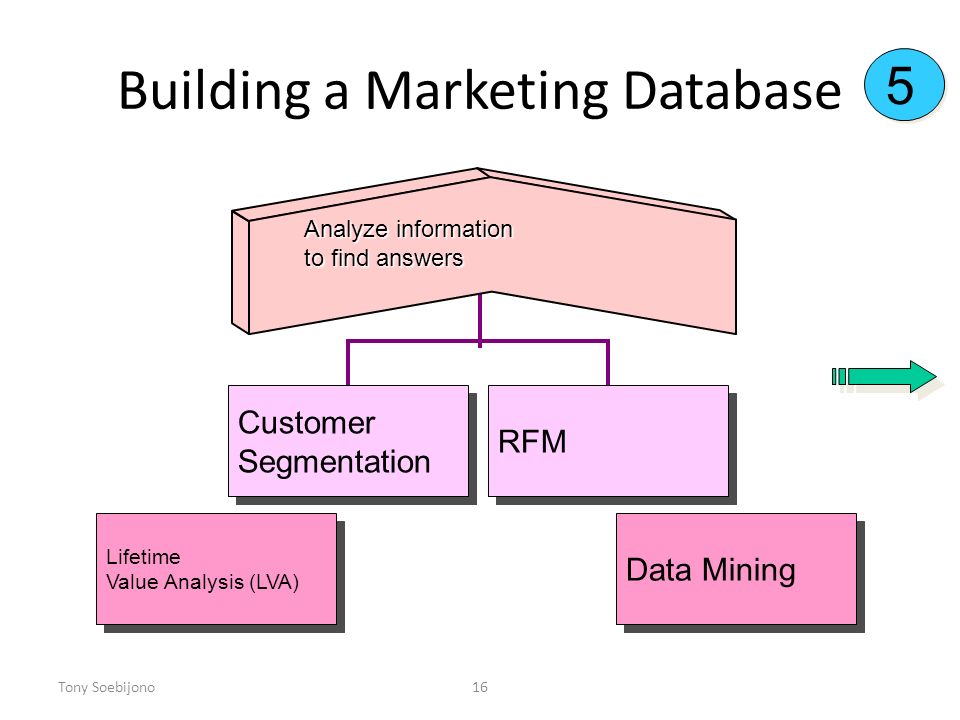 Building a Marketing Database

5

Analyze information to find answers

Customer Segmentation

RFM

Lifetime Value Analysis (LVA)

Data Mining

Tony Soebijono

16